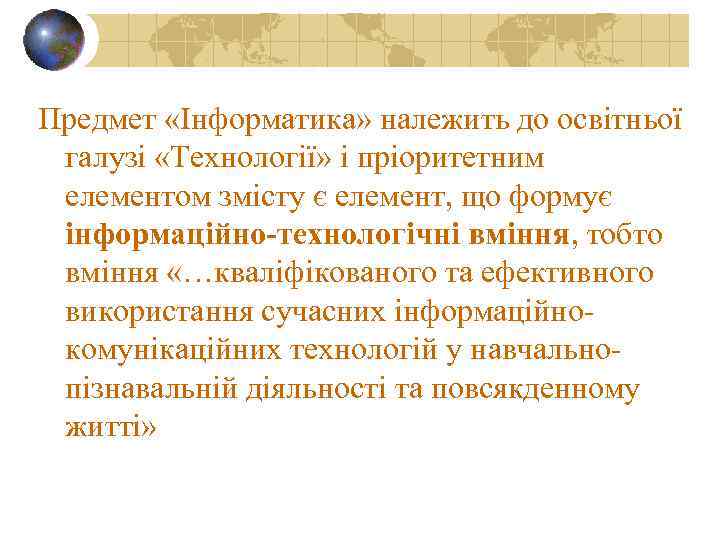 Предмет «Інформатика» належить до освітньої галузі «Технології» і пріоритетним елементом змісту є елемент, що формує інформаційно-технологічні вміння, тобто вміння «…кваліфікованого та ефективного використання сучасних інформаційно-комунікаційних технологій у навчально-пізнавальній діяльності та повсякденному житті»